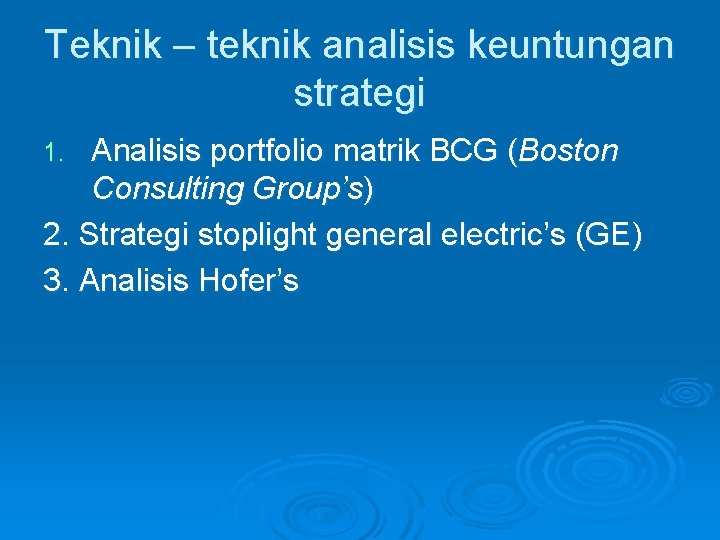 Teknik – teknik analisis keuntungan strategi

1. Analisis portfolio matrik BCG (Boston Consulting Group's)

2. Strategi stoplight general electric's (GE)

3. Analisis Hofer's